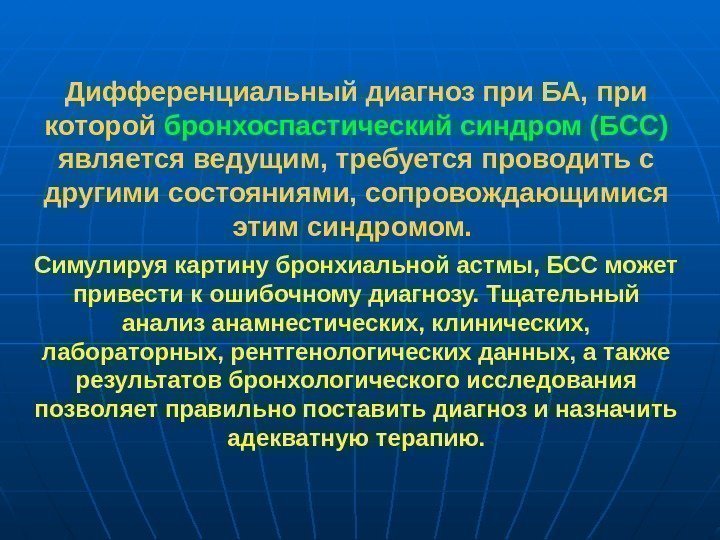 Дифференциальный диагноз при БА, при которой бронхоспастический синдром (БСС) является ведущим, требуется проводить с другими состояниями, сопровождающимися этим синдромом.

Симулируя картину бронхиальной астмы, БСС может привести к ошибочному диагнозу. Тщательный анализ анамнестических, клинических, лабораторных, рентгенологических данных, а также результатов бронхологического исследования позволяет правильно поставить диагноз и назначить адекватную терапию.